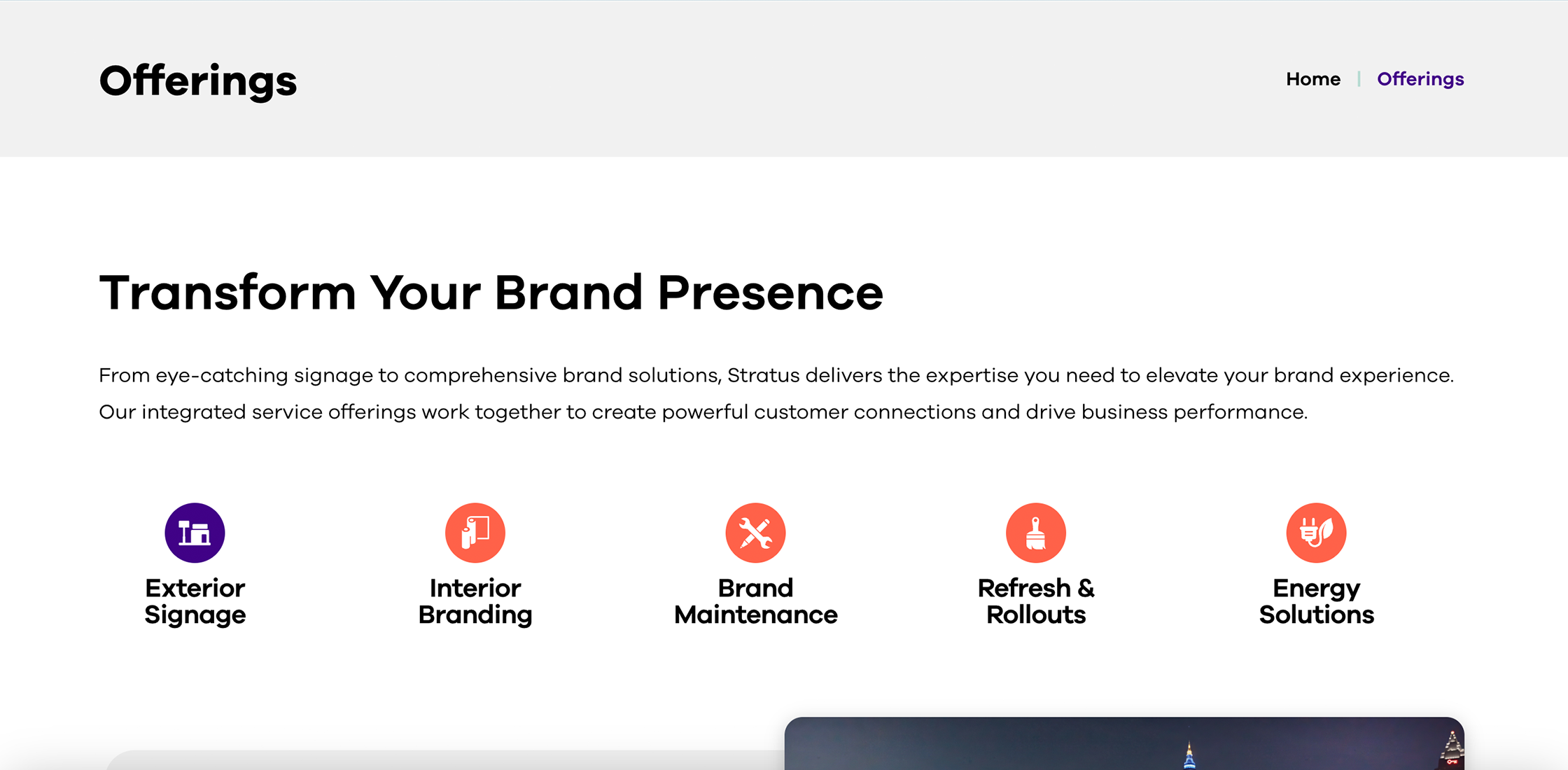 Offerings

Home | Offerings

Transform Your Brand Presence

From eye-catching signage to comprehensive brand solutions, Stratus delivers the expertise you need to elevate your brand experience. Our integrated service offerings work together to create powerful customer connections and drive business performance.

Exterior Signage

Interior Branding

Brand Maintenance

Refresh & Rollouts

Energy Solutions